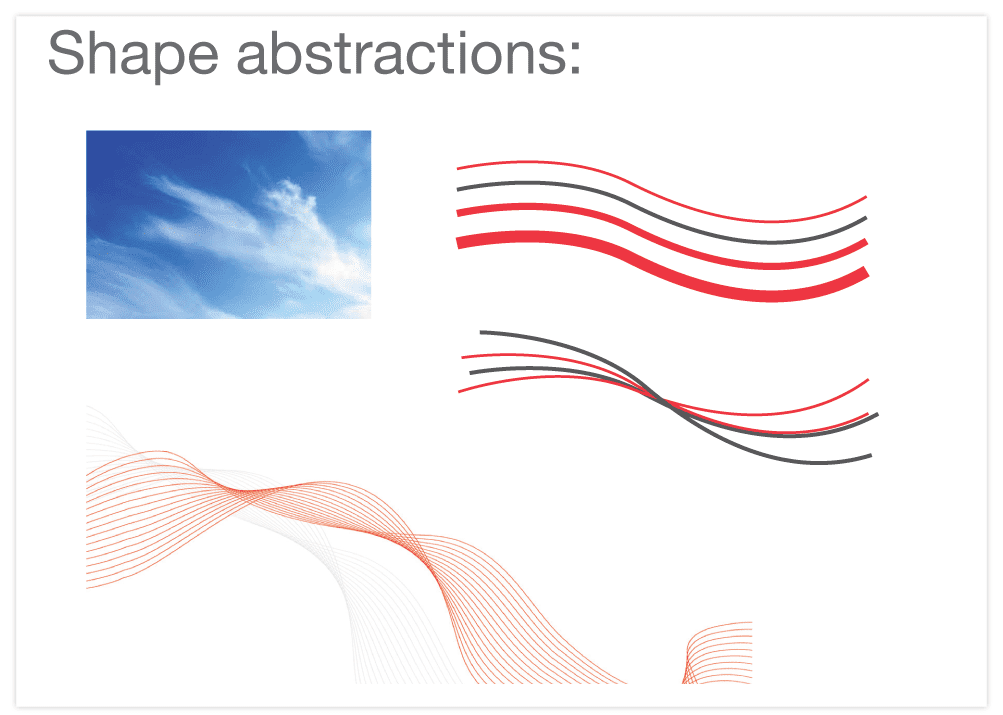 Shape abstractions: